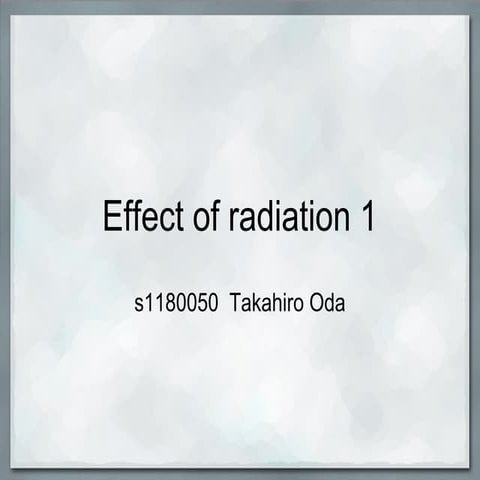 Effect of radiation 1

s1180050  Takahiro Oda